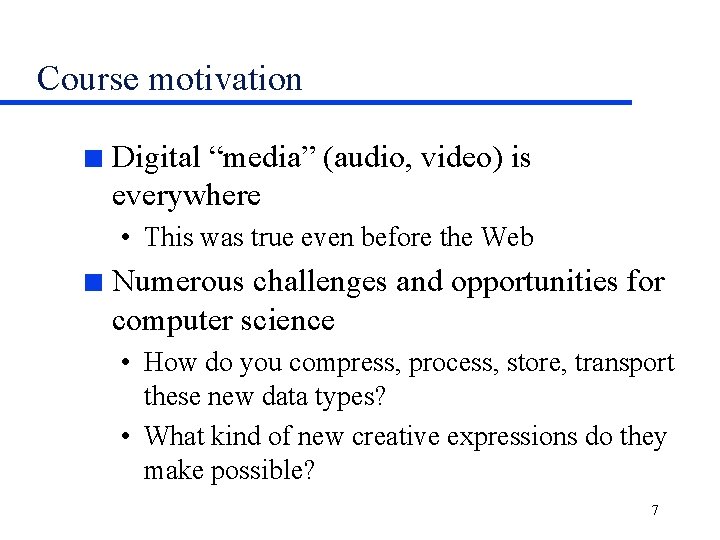 Course motivation

■ Digital “media” (audio, video) is everywhere
• This was true even before the Web

■ Numerous challenges and opportunities for computer science
• How do you compress, process, store, transport these new data types?
• What kind of new creative expressions do they make possible?

7